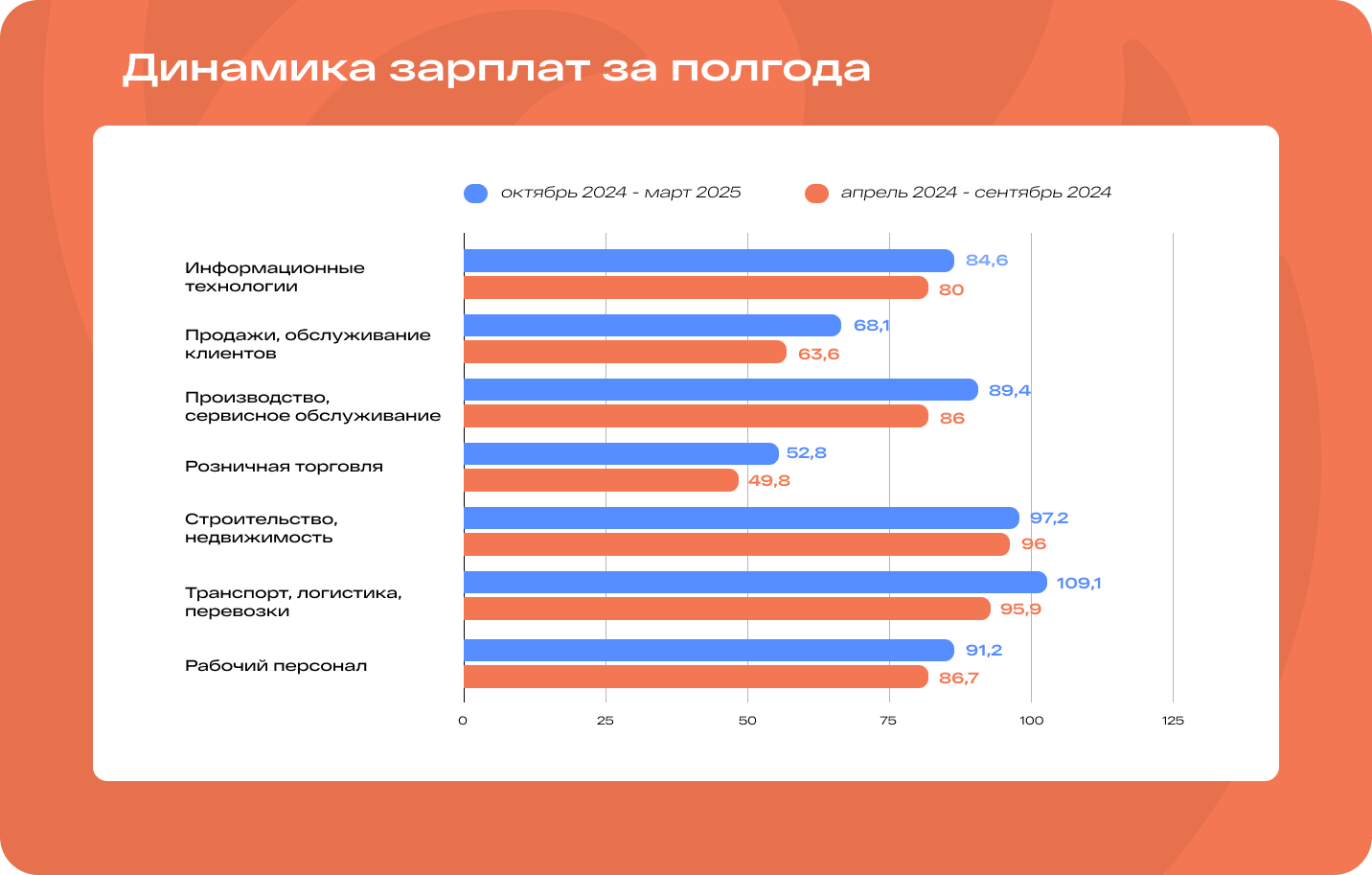 Динамика зарплат за полгода

октябрь 2024 - март 2025
апрель 2024 - сентябрь 2024

Информационные технологии
84,6
80

Продажи, обслуживание клиентов
68,1
63,6

Производство, сервисное обслуживание
89,4
86

Розничная торговля
52,8
49,8

Строительство, недвижимость
97,2
96

Транспорт, логистика, перевозки
109,1
95,9

Рабочий персонал
91,2
86,7

0
25
50
75
100
125